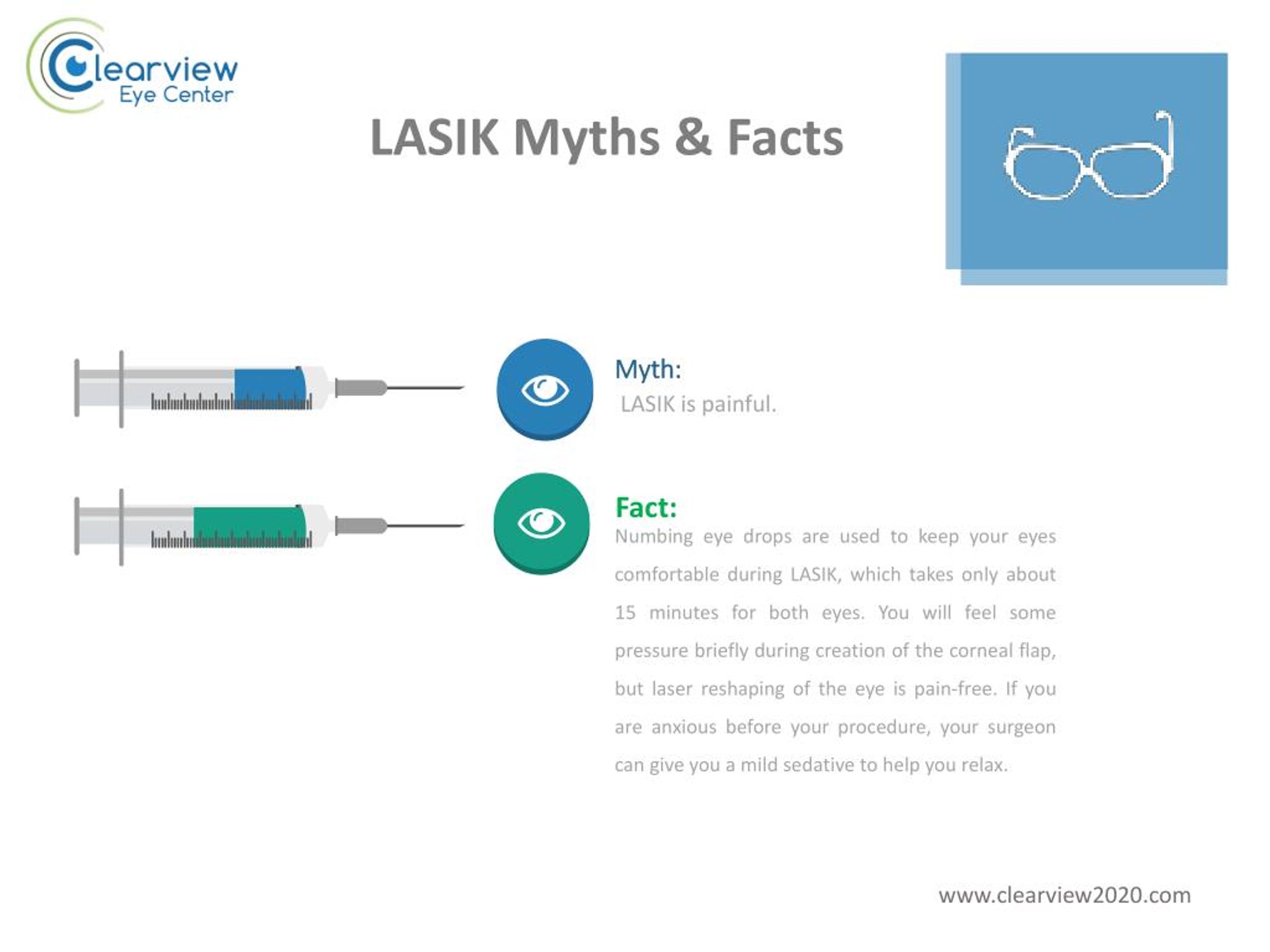 Clearview
Eye Center

LASIK Myths & Facts

Myth:
LASIK is painful.

Fact:
Numbing eye drops are used to keep your eyes comfortable during LASIK, which takes only about 15 minutes for both eyes. You will feel some pressure briefly during creation of the corneal flap, but laser reshaping of the eye is pain-free. If you are anxious before your procedure, your surgeon can give you a mild sedative to help you relax.

www.clearview2020.com